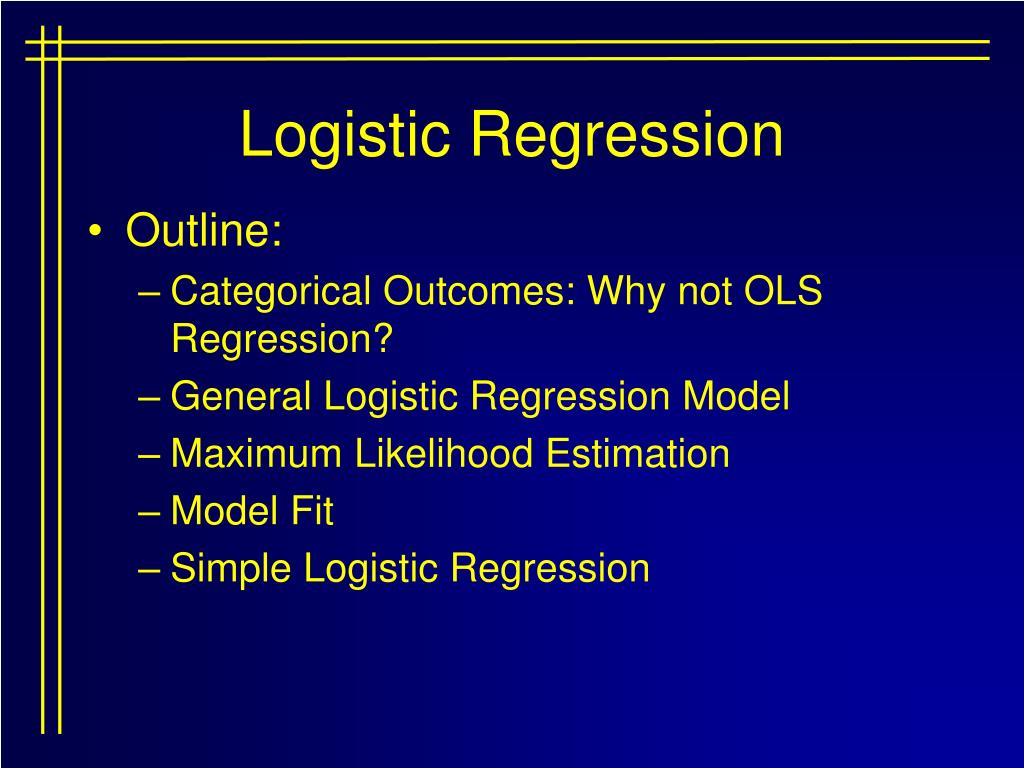 Logistic Regression

• Outline:
– Categorical Outcomes: Why not OLS Regression?
– General Logistic Regression Model
– Maximum Likelihood Estimation
– Model Fit
– Simple Logistic Regression